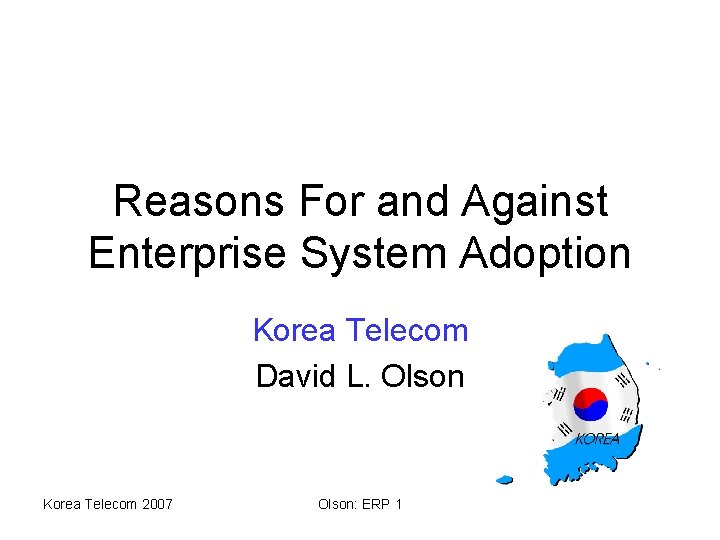 Reasons For and Against Enterprise System Adoption

Korea Telecom

David L. Olson

KOREA

Korea Telecom 2007

Olson: ERP 1